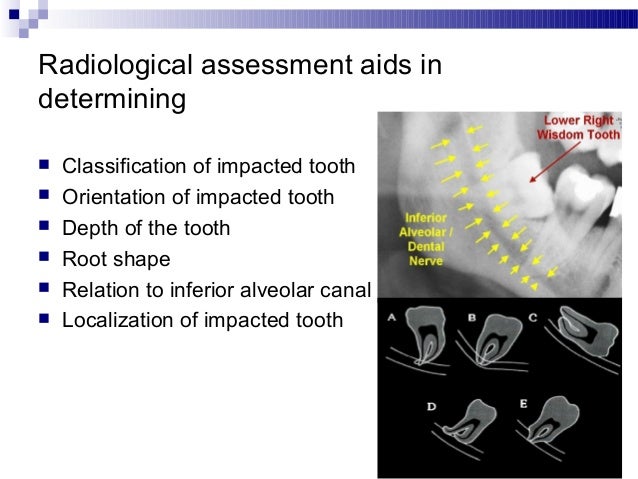 Radiological assessment aids in determining

- Classification of impacted tooth
- Orientation of impacted tooth
- Depth of the tooth
- Root shape
- Relation to inferior alveolar canal
- Localization of impacted tooth

Lower Right Wisdom Tooth

Inferior Alveolar / Dental Nerve

A

B

C

D

E